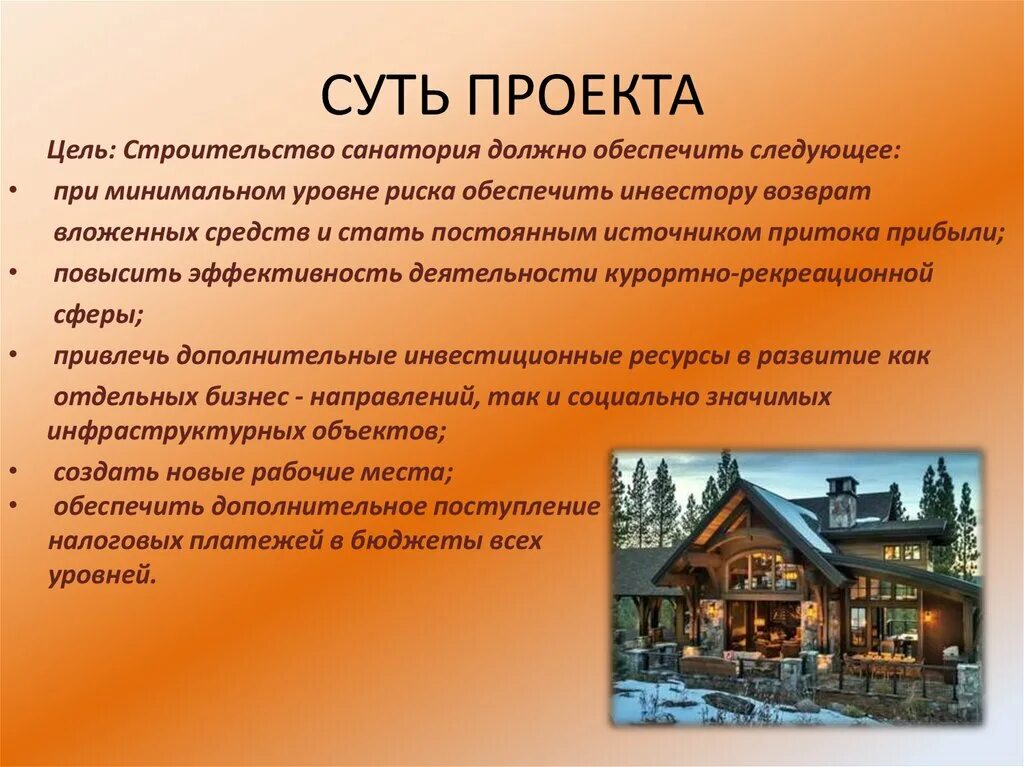 СУТЬ ПРОЕКТА

Цель: Строительство санатория должно обеспечить следующее:

• при минимальном уровне риска обеспечить инвестору возврат вложенных средств и стать постоянным источником притока прибыли;

• повысить эффективность деятельности курортно-рекреационной сферы;

• привлечь дополнительные инвестиционные ресурсы в развитие как отдельных бизнес - направлений, так и социально значимых инфраструктурных объектов;

• создать новые рабочие места;

• обеспечить дополнительное поступление налоговых платежей в бюджеты всех уровней.